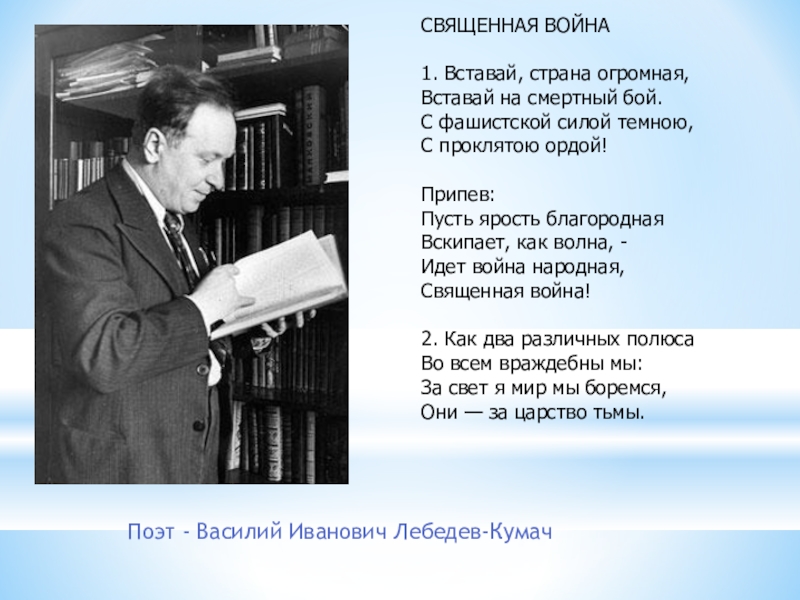 СВЯЩЕННАЯ ВОЙНА

1. Вставай, страна огромная,
Вставай на смертный бой.
С фашистской силой темною,
С проклятою ордой!

Припев:
Пусть ярость благородная
Вскипает, как волна, -
Идет война народная,
Священная война!

2. Как два различных полюса
Во всем враждебны мы:
За свет я мир мы боремся,
Они — за царство тьмы.

Поэт - Василий Иванович Лебедев-Кумач